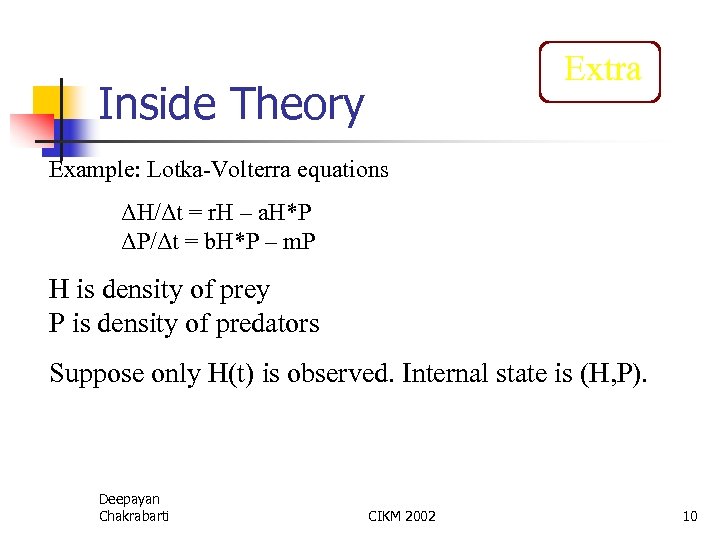 Extra

Inside Theory

Example: Lotka-Volterra equations

$\Delta H/\Delta t = rH - aH*P$
$\Delta P/\Delta t = bH*P - mP$

H is density of prey
P is density of predators

Suppose only H(t) is observed. Internal state is (H,P).

Deepayan Chakrabarti

CIKM 2002

10